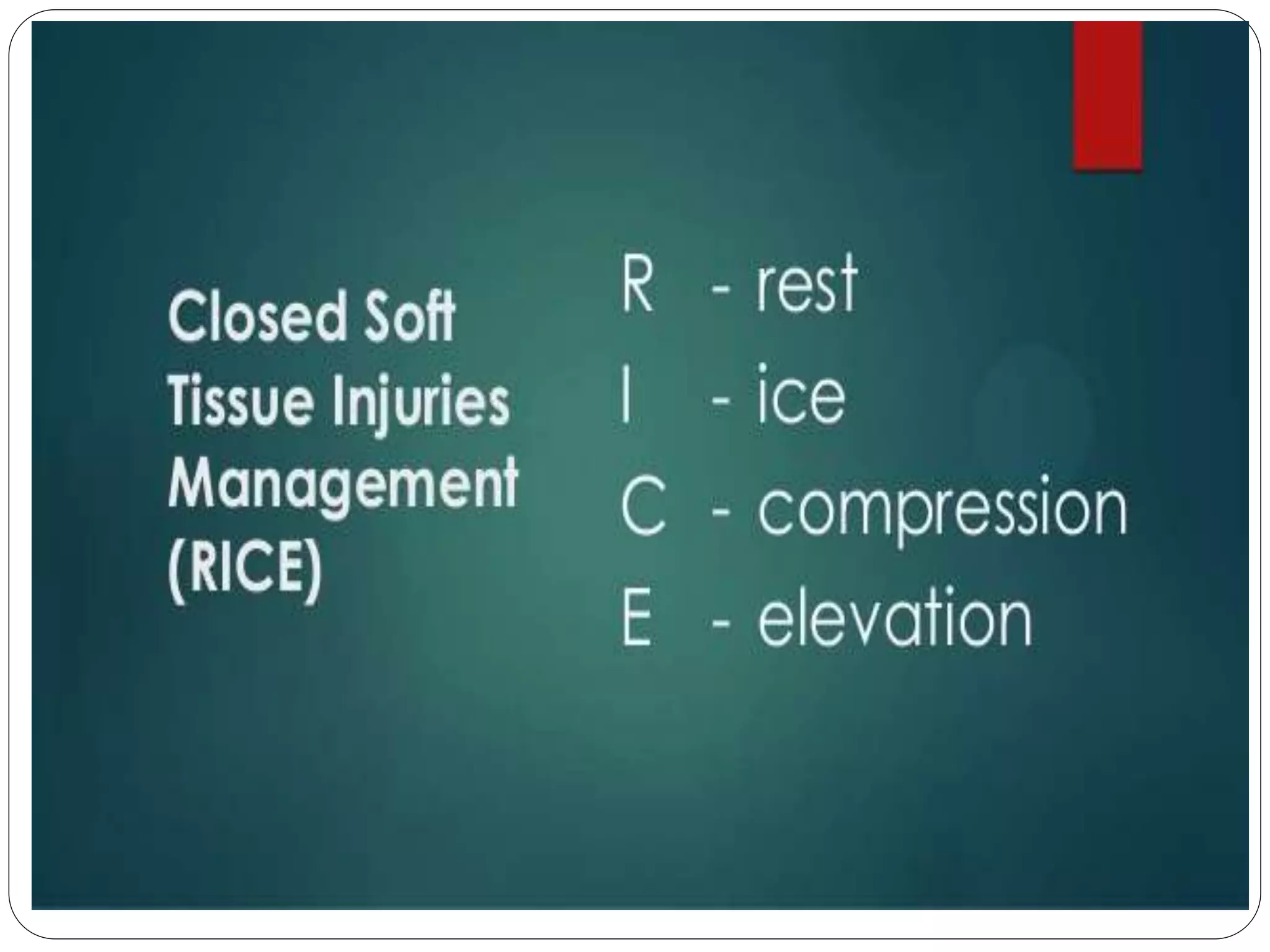 Closed Soft Tissue Injuries Management (RICE)

R - rest
I - ice
C - compression
E - elevation